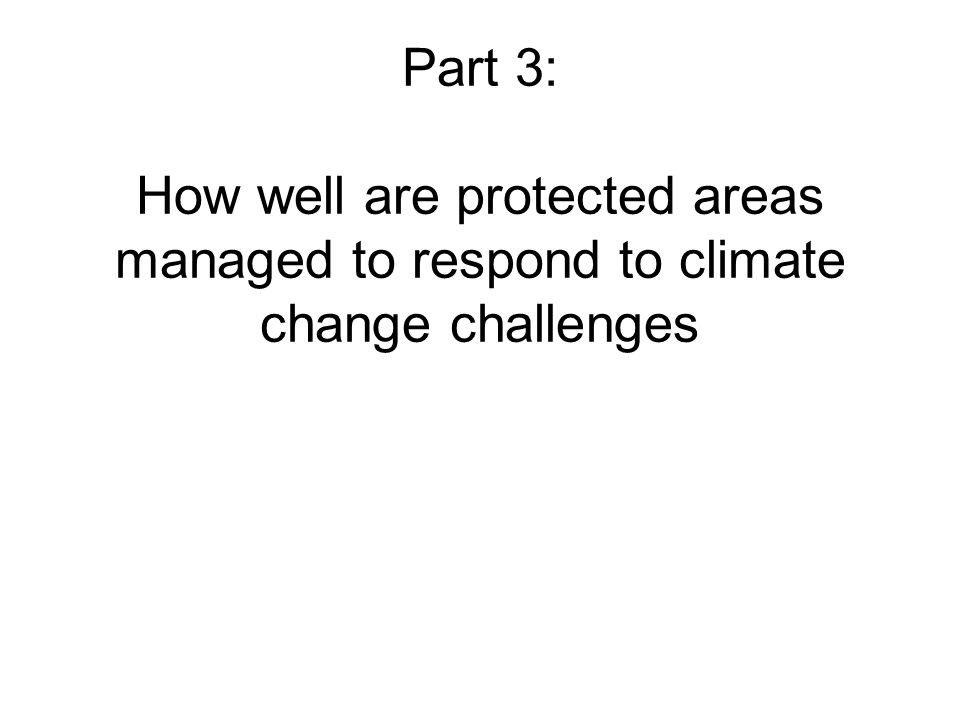 Part 3:

How well are protected areas managed to respond to climate change challenges